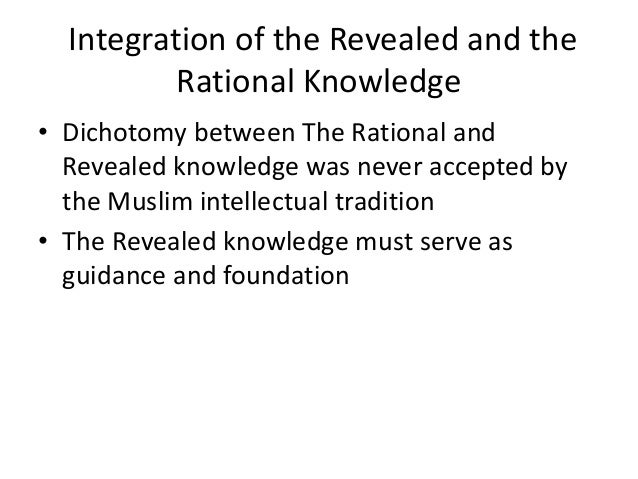 Integration of the Revealed and the Rational Knowledge

• Dichotomy between The Rational and Revealed knowledge was never accepted by the Muslim intellectual tradition
• The Revealed knowledge must serve as guidance and foundation